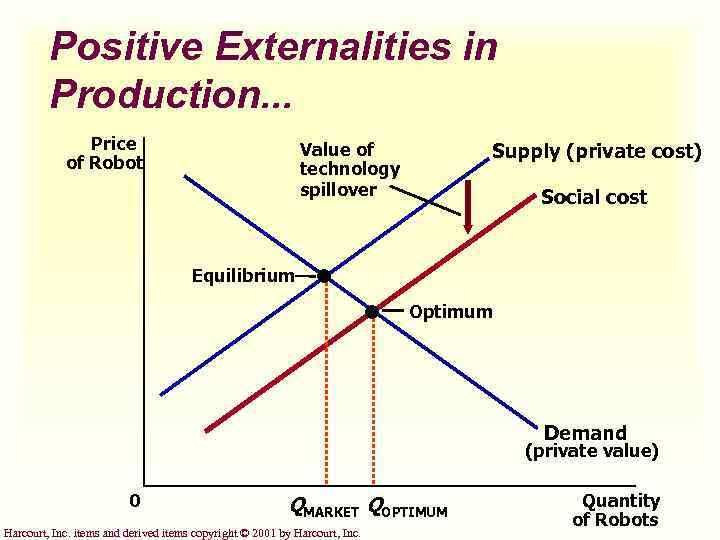 Positive Externalities in Production...

Price of Robot

Value of technology spillover

Supply (private cost)

Social cost

Equilibrium

Optimum

Demand (private value)

0

$Q_{MARKET}$ $Q_{OPTIMUM}$

Quantity of Robots

Harcourt, Inc. items and derived items copyright © 2001 by Harcourt, Inc.